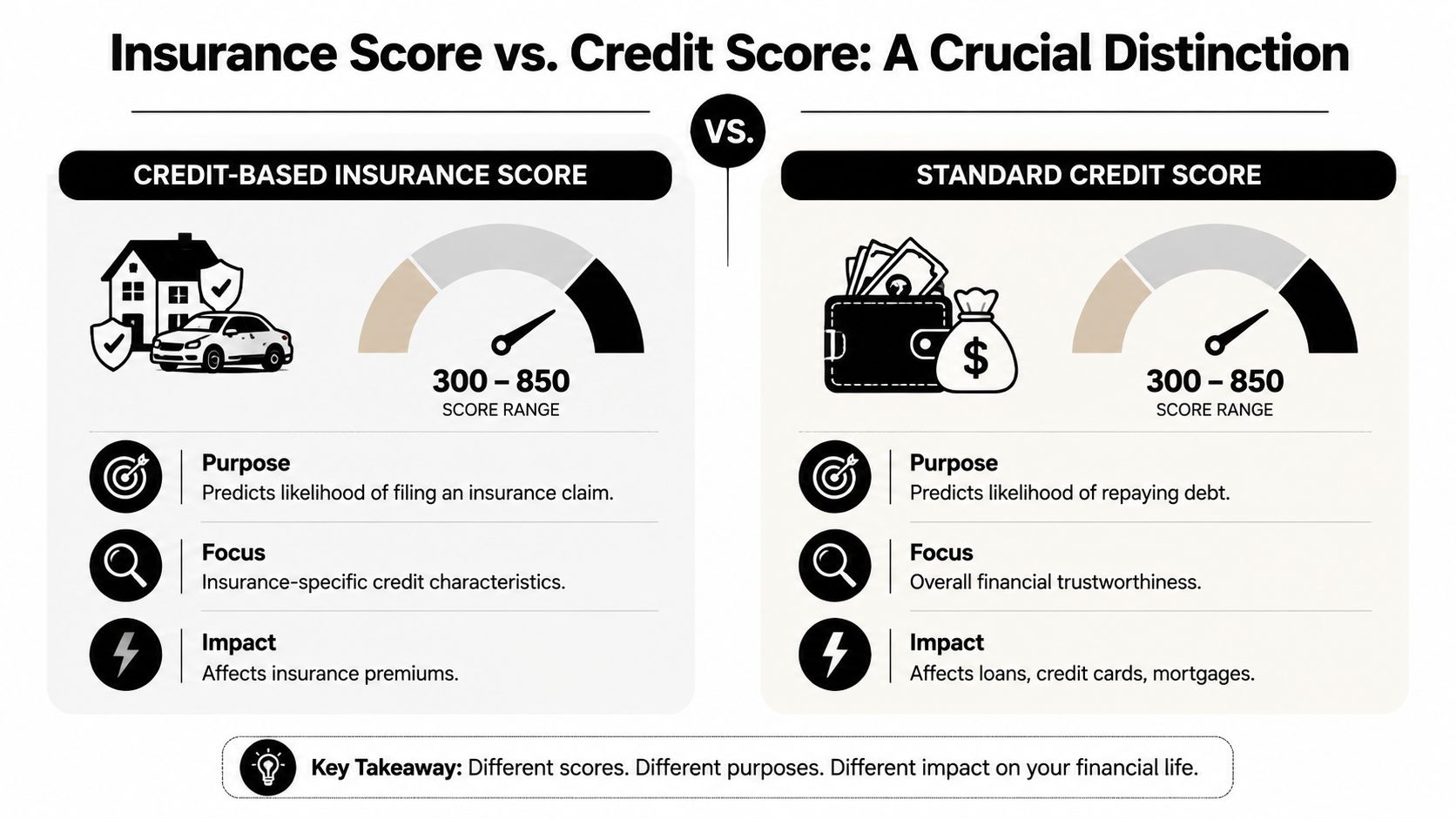 Insurance Score vs. Credit Score: A Crucial Distinction

VS.

CREDIT-BASED INSURANCE SCORE

300 – 850
SCORE RANGE

Purpose
Predicts likelihood of filing an insurance claim.

Focus
Insurance-specific credit characteristics.

Impact
Affects insurance premiums.

STANDARD CREDIT SCORE

$

300 – 850
SCORE RANGE

Purpose
Predicts likelihood of repaying debt.

Focus
Overall financial trustworthiness.

Impact
Affects loans, credit cards, mortgages.

Key Takeaway: Different scores. Different purposes. Different impact on your financial life.